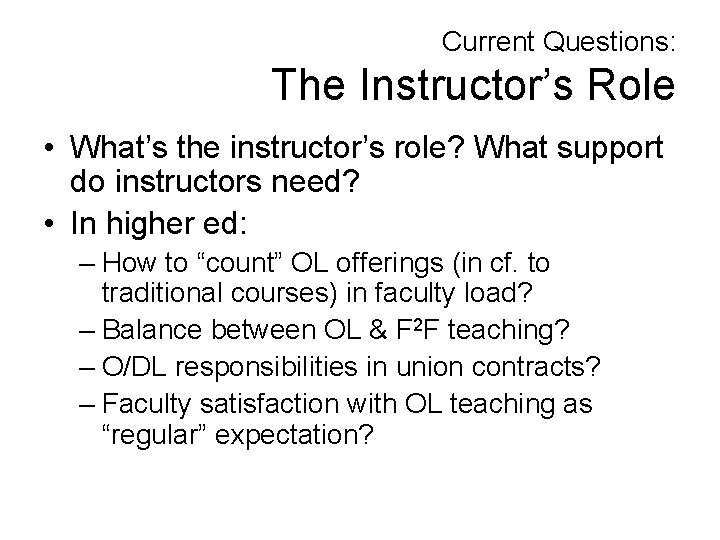 Current Questions:
The Instructor’s Role

• What’s the instructor’s role? What support do instructors need?
• In higher ed:
– How to “count” OL offerings (in cf. to traditional courses) in faculty load?
– Balance between OL & F$^2$F teaching?
– O/DL responsibilities in union contracts?
– Faculty satisfaction with OL teaching as “regular” expectation?